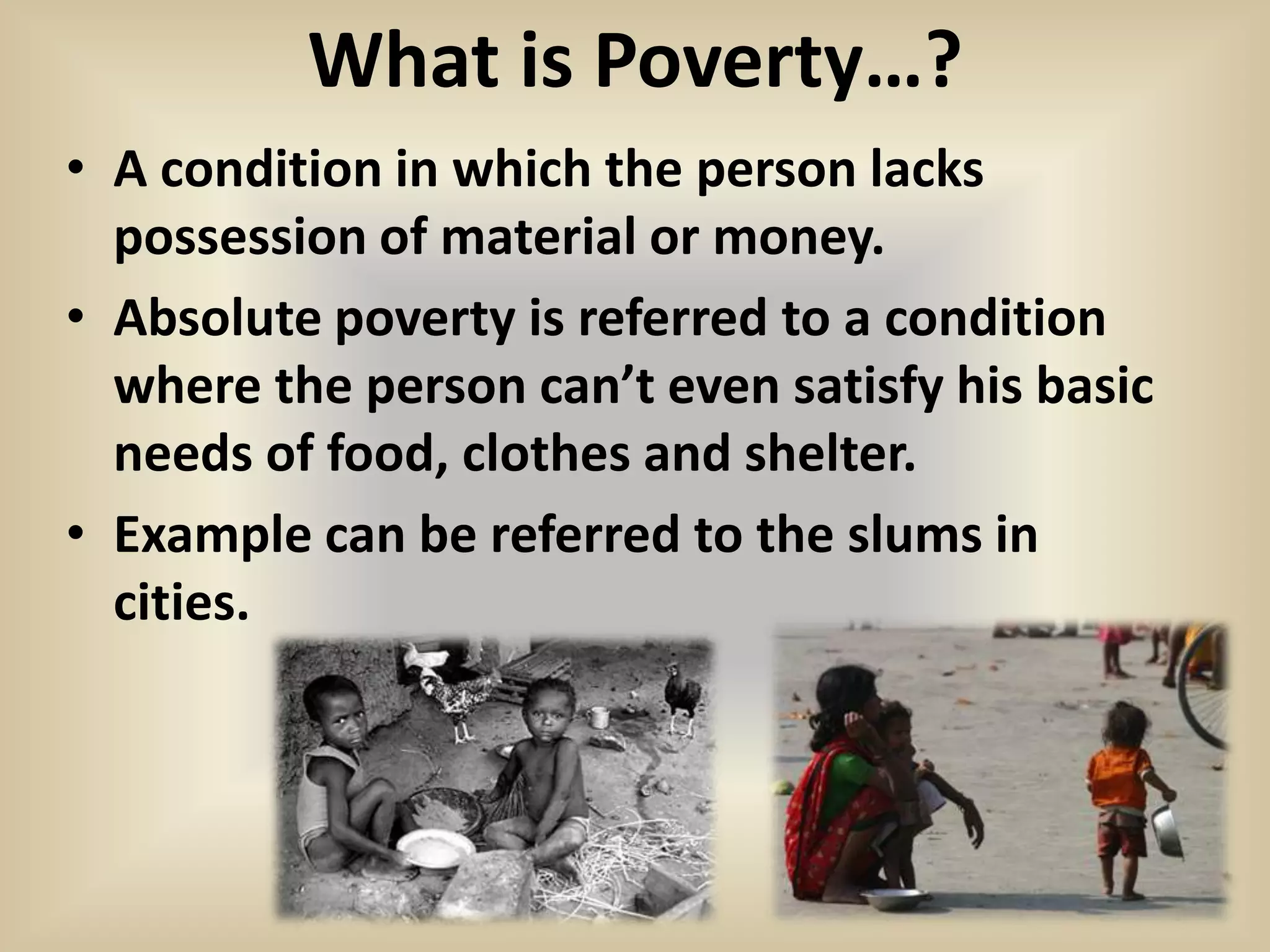 What is Poverty…?

• A condition in which the person lacks possession of material or money.

• Absolute poverty is referred to a condition where the person can’t even satisfy his basic needs of food, clothes and shelter.

• Example can be referred to the slums in cities.